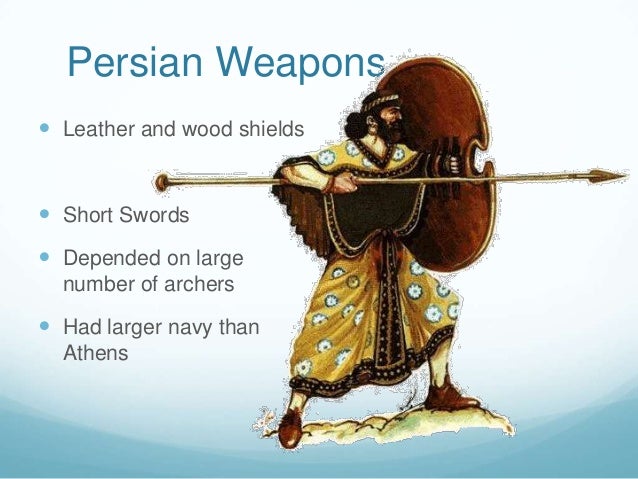 Persian Weapons

- Leather and wood shields

- Short Swords
- Depended on large number of archers
- Had larger navy than Athens